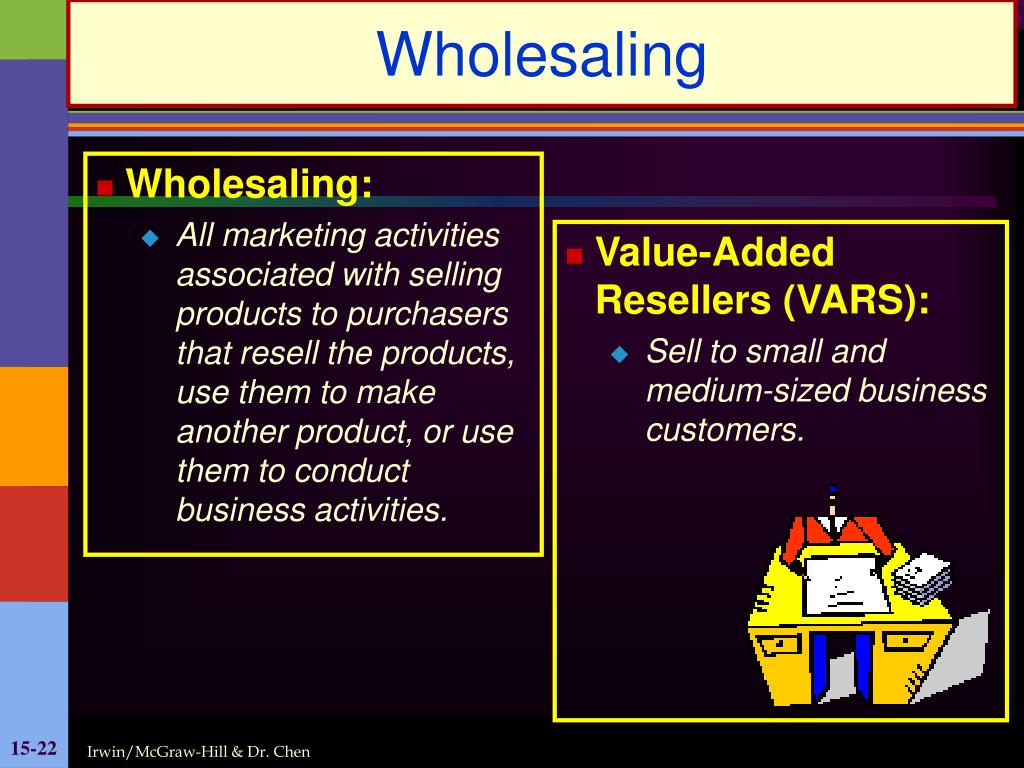 Wholesaling

Wholesaling:

All marketing activities associated with selling products to purchasers that resell the products, use them to make another product, or use them to conduct business activities.

Value-Added Resellers (VARS):

Sell to small and medium-sized business customers.

15-22

Irwin/McGraw-Hill & Dr. Chen